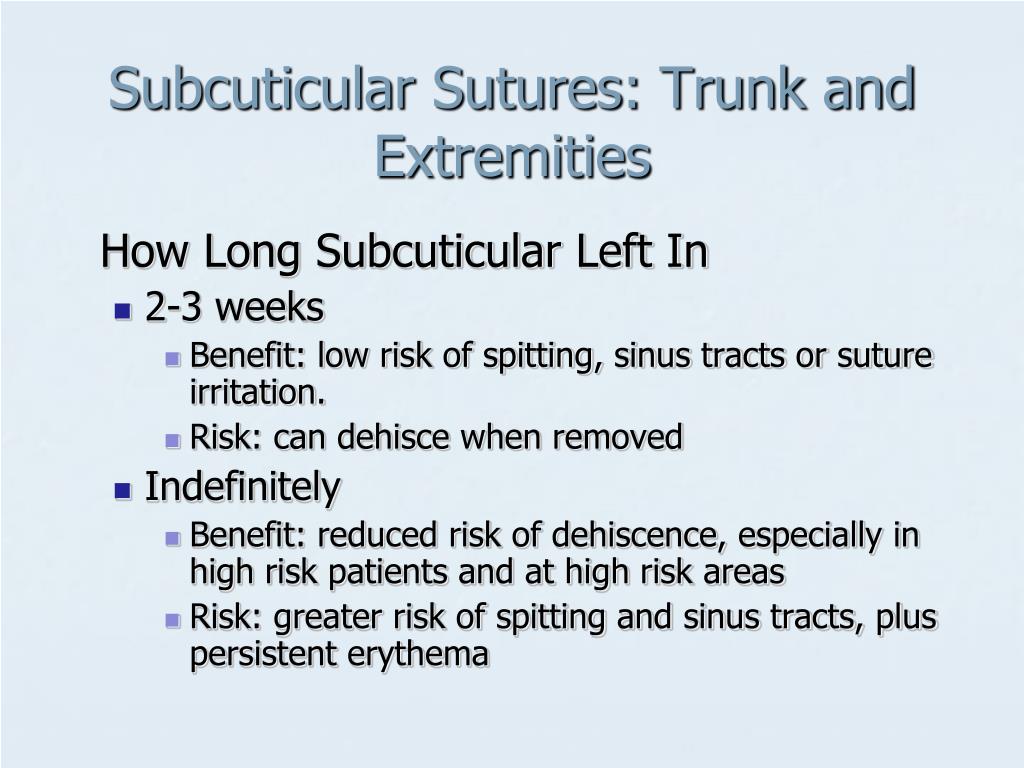 Subcuticular Sutures: Trunk and Extremities

How Long Subcuticular Left In

- 2-3 weeks
  - Benefit: low risk of spitting, sinus tracts or suture irritation.
  - Risk: can dehisce when removed
- Indefinitely
  - Benefit: reduced risk of dehiscence, especially in high risk patients and at high risk areas
  - Risk: greater risk of spitting and sinus tracts, plus persistent erythema